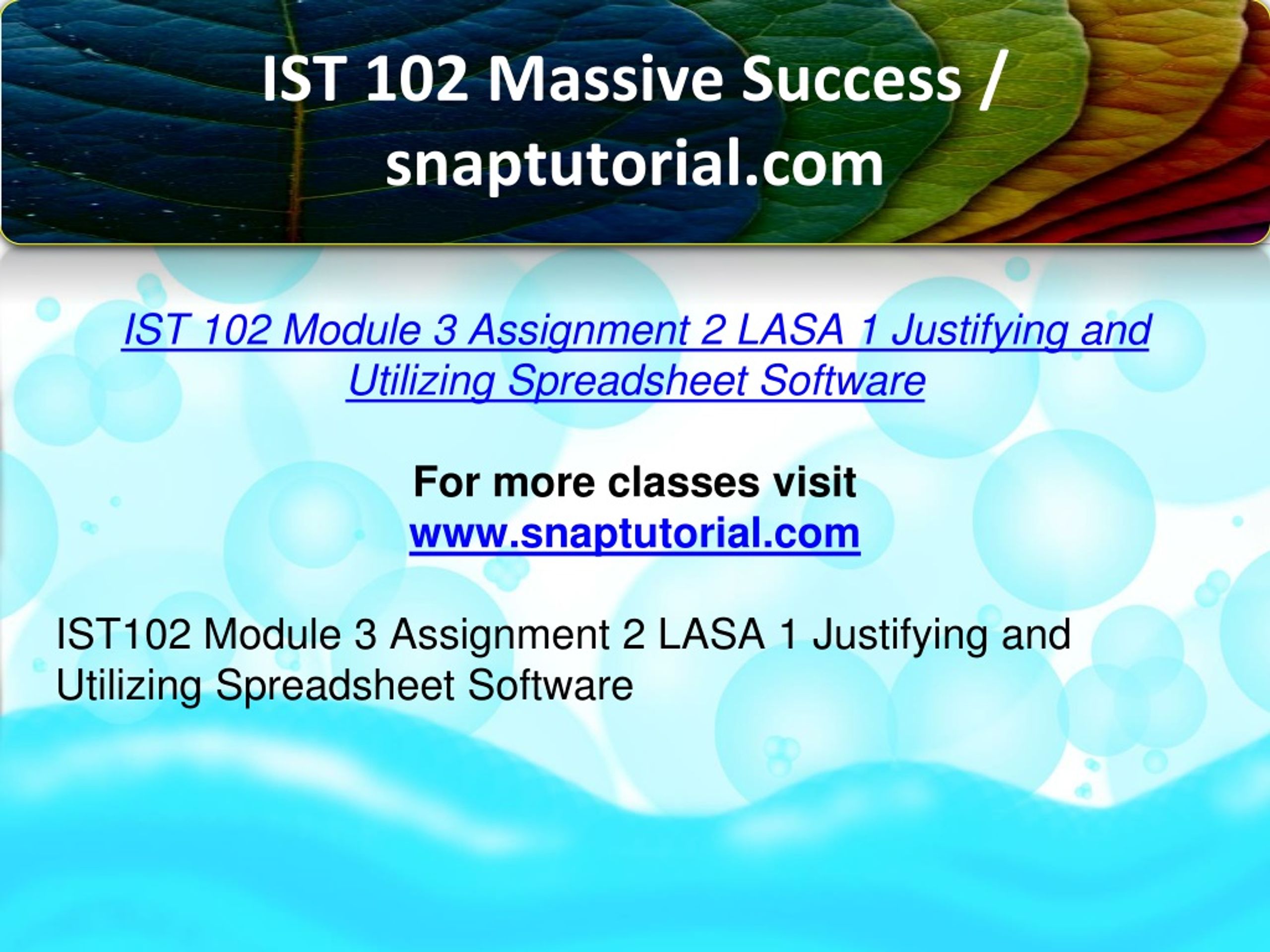 IST 102 Massive Success / snaptutorial.com

IST 102 Module 3 Assignment 2 LASA 1 Justifying and Utilizing Spreadsheet Software

For more classes visit
www.snaptutorial.com

IST102 Module 3 Assignment 2 LASA 1 Justifying and Utilizing Spreadsheet Software